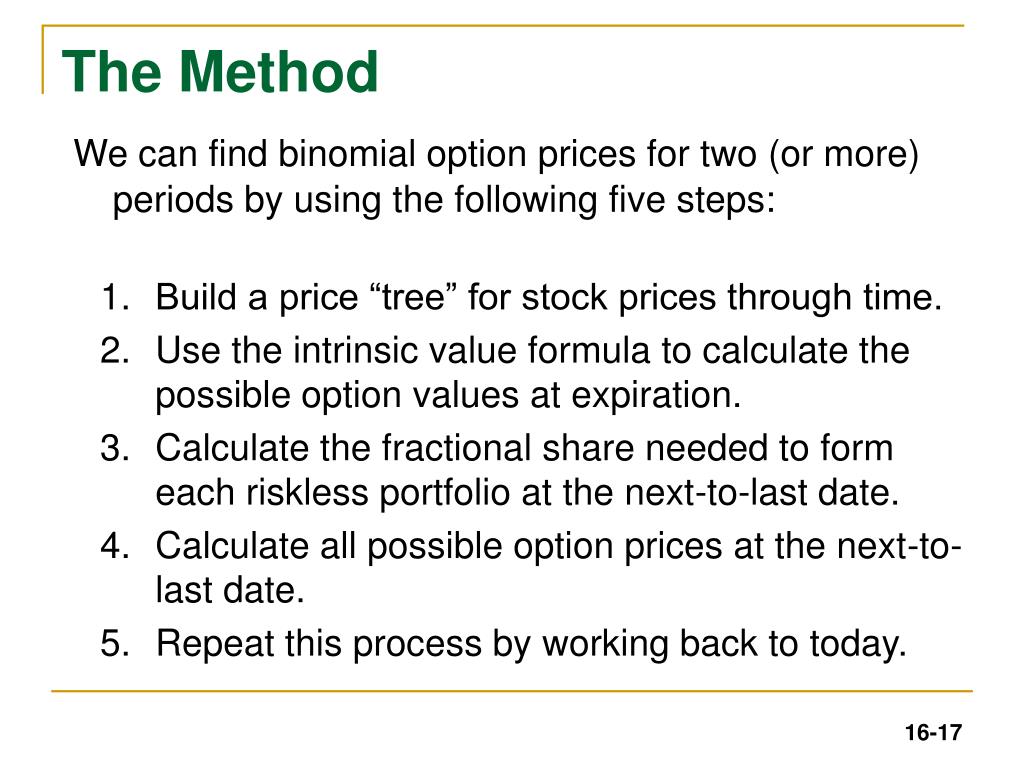 The Method

We can find binomial option prices for two (or more) periods by using the following five steps:

1. Build a price “tree” for stock prices through time.
2. Use the intrinsic value formula to calculate the possible option values at expiration.
3. Calculate the fractional share needed to form each riskless portfolio at the next-to-last date.
4. Calculate all possible option prices at the next-to-last date.
5. Repeat this process by working back to today.

16-17